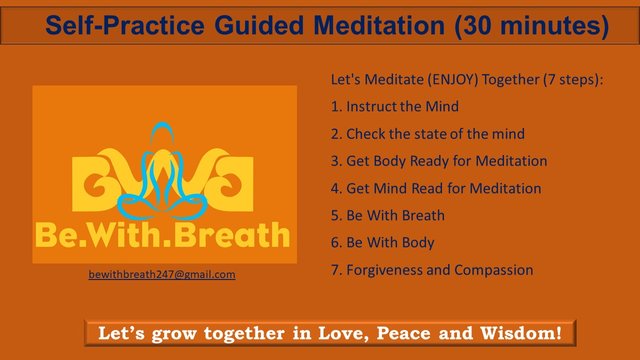 Self-Practice Guided Meditation (30 minutes)

Be.With.Breath

bewithbreath247@gmail.com

Let's Meditate (ENJOY) Together (7 steps):

1. Instruct the Mind
2. Check the state of the mind
3. Get Body Ready for Meditation
4. Get Mind Read for Meditation
5. Be With Breath
6. Be With Body
7. Forgiveness and Compassion

Let's grow together in Love, Peace and Wisdom!